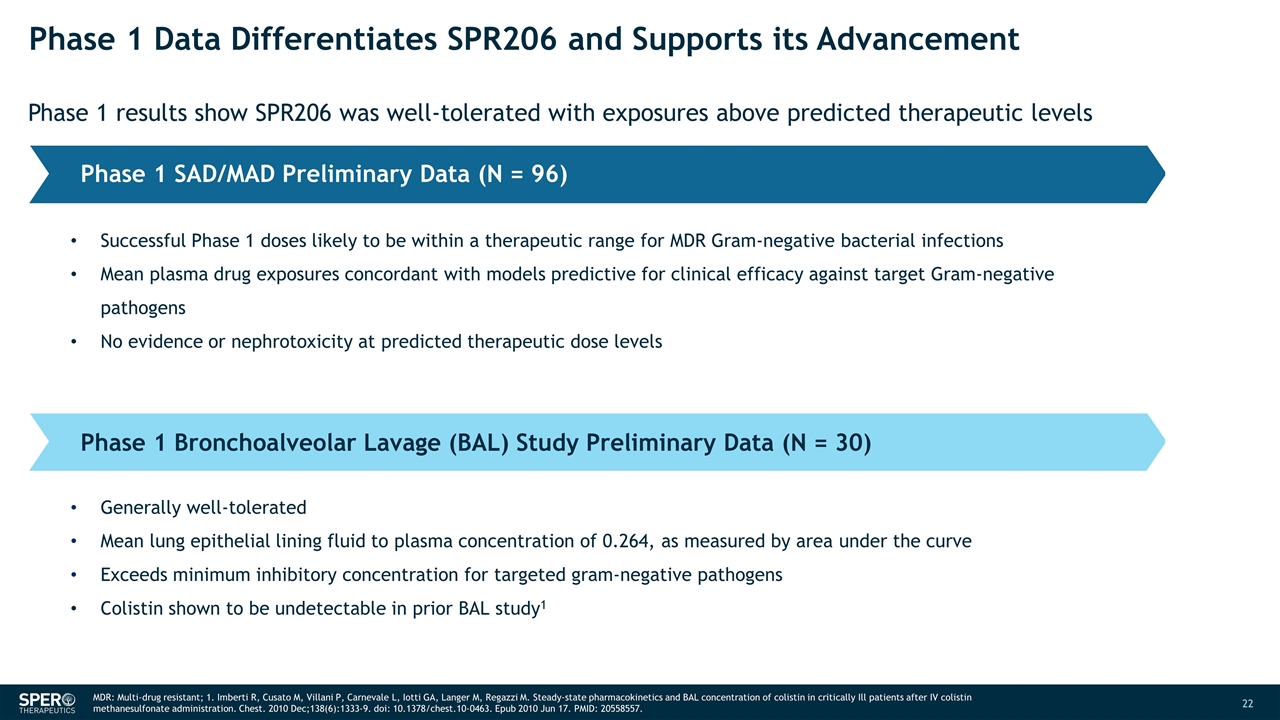 Phase 1 Data Differentiates SPR206 and Supports its Advancement

Phase 1 results show SPR206 was well-tolerated with exposures above predicted therapeutic levels

Phase 1 SAD/MAD Preliminary Data (N = 96)

• Successful Phase 1 doses likely to be within a therapeutic range for MDR Gram-negative bacterial infections
• Mean plasma drug exposures concordant with models predictive for clinical efficacy against target Gram-negative pathogens
• No evidence or nephrotoxicity at predicted therapeutic dose levels

Phase 1 Bronchoalveolar Lavage (BAL) Study Preliminary Data (N = 30)

• Generally well-tolerated
• Mean lung epithelial lining fluid to plasma concentration of 0.264, as measured by area under the curve
• Exceeds minimum inhibitory concentration for targeted gram-negative pathogens
• Colistin shown to be undetectable in prior BAL study$^1$

SPERO THERAPEUTICS

MDR: Multi-drug resistant; 1. Imberti R, Cusato M, Villani P, Carnevale L, Iotti GA, Langer M, Regazzi M. Steady-state pharmacokinetics and BAL concentration of colistin in critically Ill patients after IV colistin methanesulfonate administration. Chest. 2010 Dec;138(6):1333-9. doi: 10.1378/chest.10-0463. Epub 2010 Jun 17. PMID: 20558557.

22